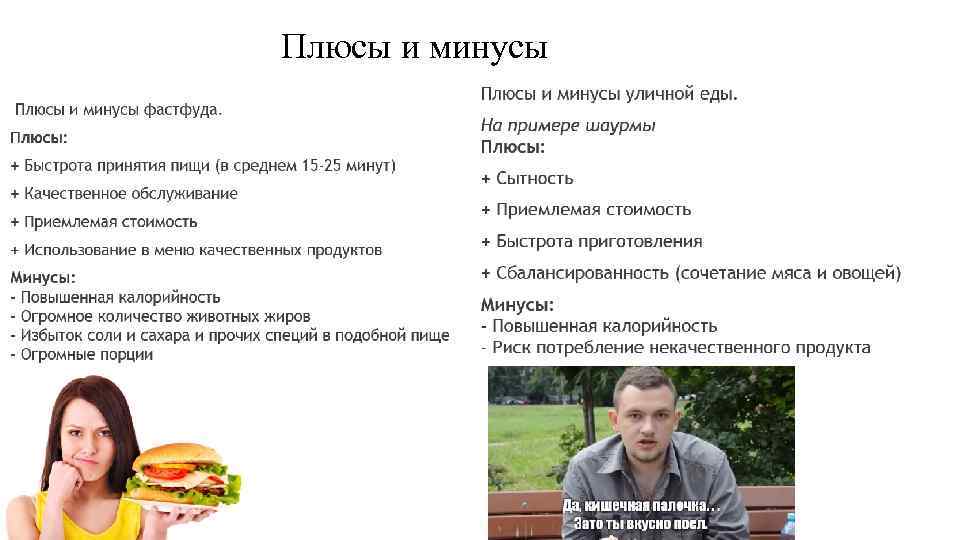 Плюсы и минусы

Плюсы и минусы фастфуда.

Плюсы:

+ Быстрота принятия пищи (в среднем 15-25 минут)

+ Качественное обслуживание

+ Приемлемая стоимость

+ Использование в меню качественных продуктов

Минусы:
- Повышенная калорийность
- Огромное количество животных жиров
- Избыток соли и сахара и прочих специй в подобной пище
- Огромные порции

Плюсы и минусы уличной еды.

На примере шаурмы

Плюсы:

+ Сытность

+ Приемлемая стоимость

+ Быстрота приготовления

+ Сбалансированность (сочетание мяса и овощей)

Минусы:
- Повышенная калорийность
- Риск потребление некачественного продукта

Да, кишечная палочка...
Зато ты вкусно поел.